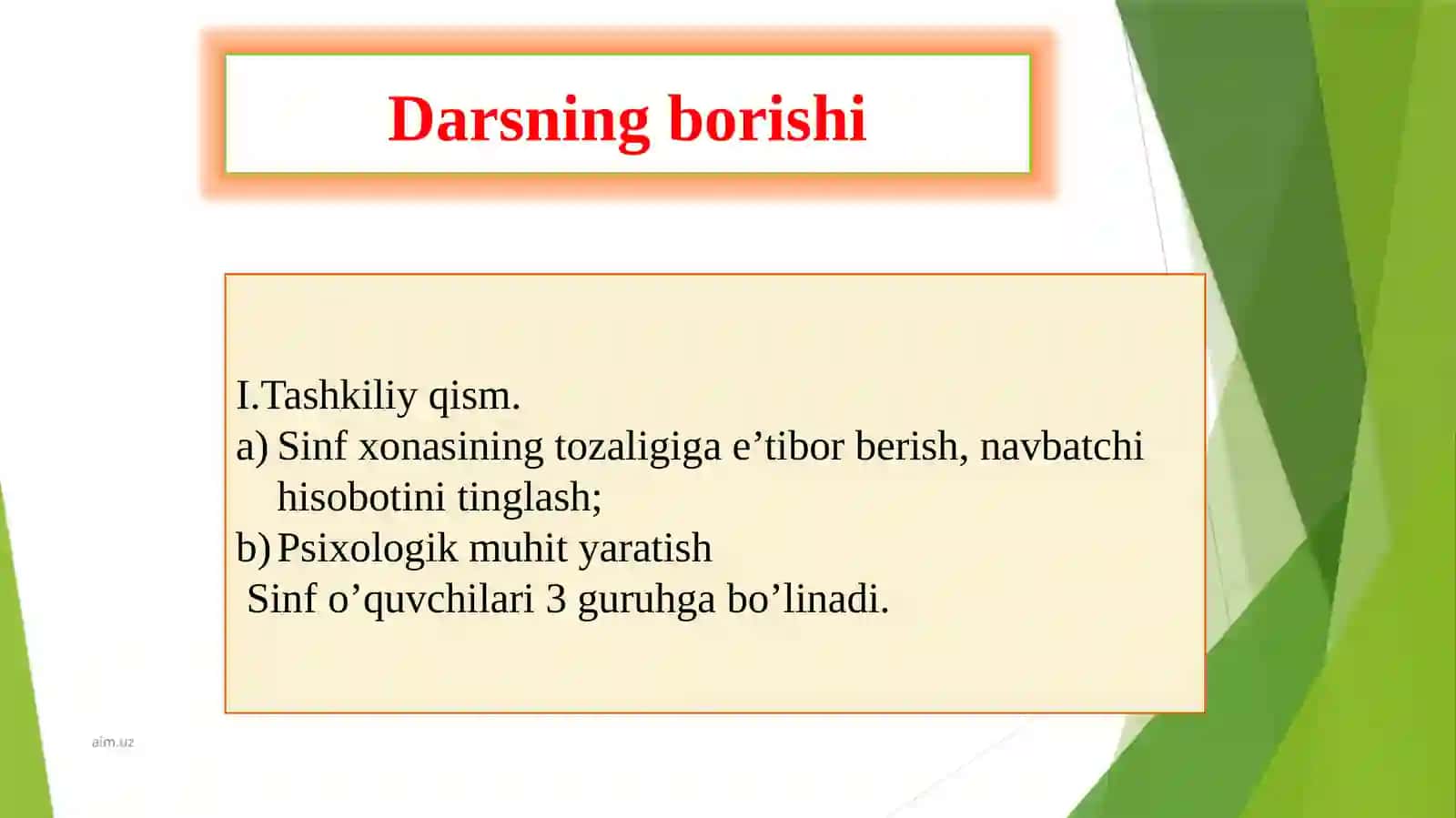 Darsning borishi

I.Tashkiliy qism.
a) Sinf xonasining tozaligiga e’tibor berish, navbatchi hisobotini tinglash;
b) Psixologik muhit yaratish
Sinf o’quvchilari 3 guruhga bo’linadi.

aim.uz